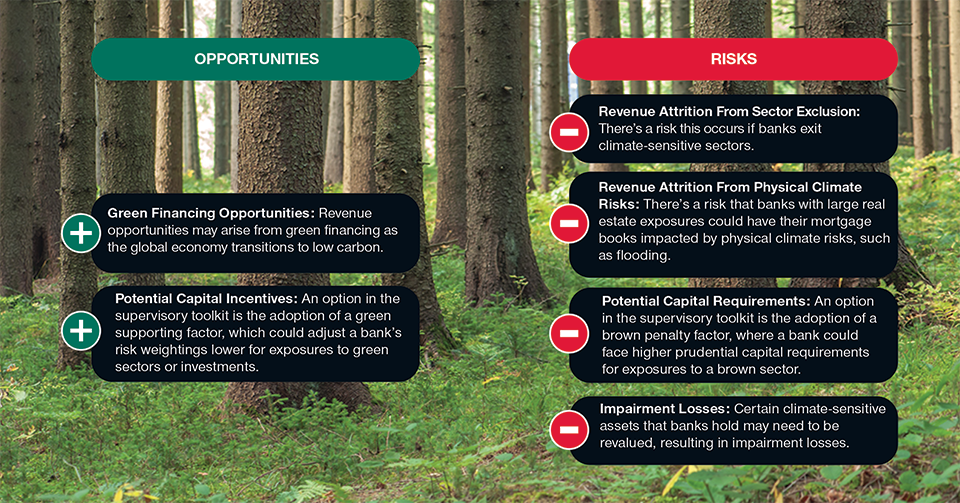 OPPORTUNITIES

Green Financing Opportunities: Revenue opportunities may arise from green financing as the global economy transitions to low carbon.

Potential Capital Incentives: An option in the supervisory toolkit is the adoption of a green supporting factor, which could adjust a bank's risk weightings lower for exposures to green sectors or investments.

RISKS

Revenue Attrition From Sector Exclusion: There's a risk this occurs if banks exit climate-sensitive sectors.

Revenue Attrition From Physical Climate Risks: There's a risk that banks with large real estate exposures could have their mortgage books impacted by physical climate risks, such as flooding.

Potential Capital Requirements: An option in the supervisory toolkit is the adoption of a brown penalty factor, where a bank could face higher prudential capital requirements for exposures to a brown sector.

Impairment Losses: Certain climate-sensitive assets that banks hold may need to be revalued, resulting in impairment losses.